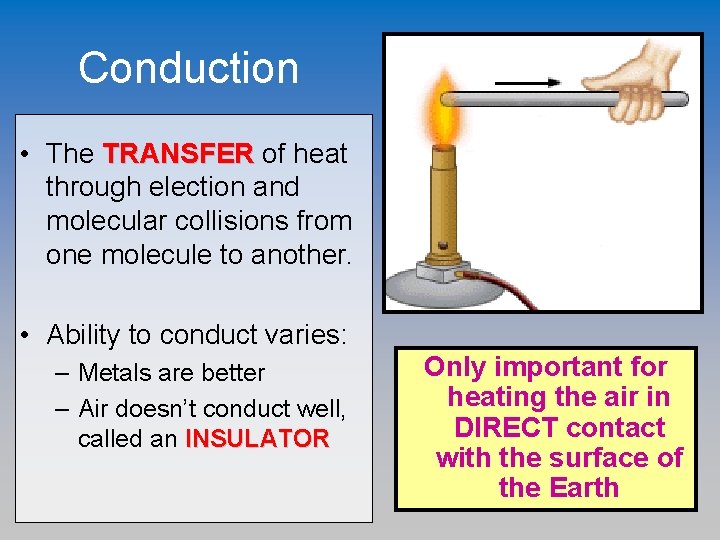 Conduction

• The TRANSFER of heat through election and molecular collisions from one molecule to another.

• Ability to conduct varies:
– Metals are better
– Air doesn't conduct well, called an INSULATOR

Only important for heating the air in DIRECT contact with the surface of the Earth